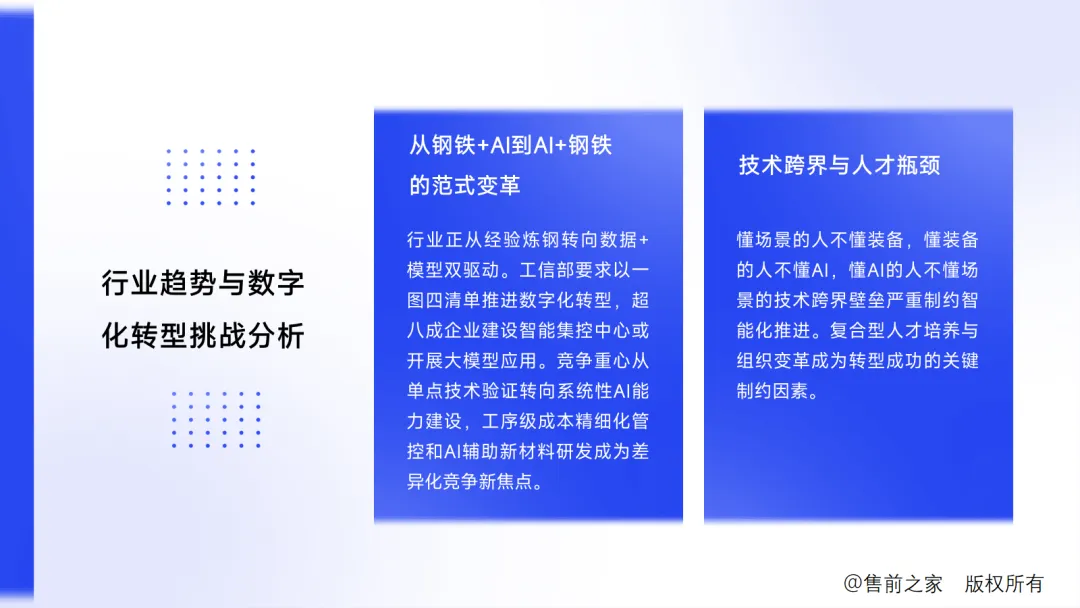 行业趋势与数字化转型挑战分析

从钢铁+AI到AI+钢铁的范式变革

行业正从经验炼钢转向数据+模型双驱动。工信部要求以一图四清单推进数字化转型，超八成企业建设智能集控中心或开展大模型应用。竞争重心从单点技术验证转向系统性AI能力建设，工序级成本精细化管控和AI辅助新材料研发成为差异化竞争新焦点。

技术跨界与人才瓶颈

懂场景的人不懂装备，懂装备的人不懂AI，懂AI的人不懂场景的技术跨界壁垒严重制约智能化推进。复合型人才培养与组织变革成为转型成功的关键制约因素。

@售前之家　版权所有